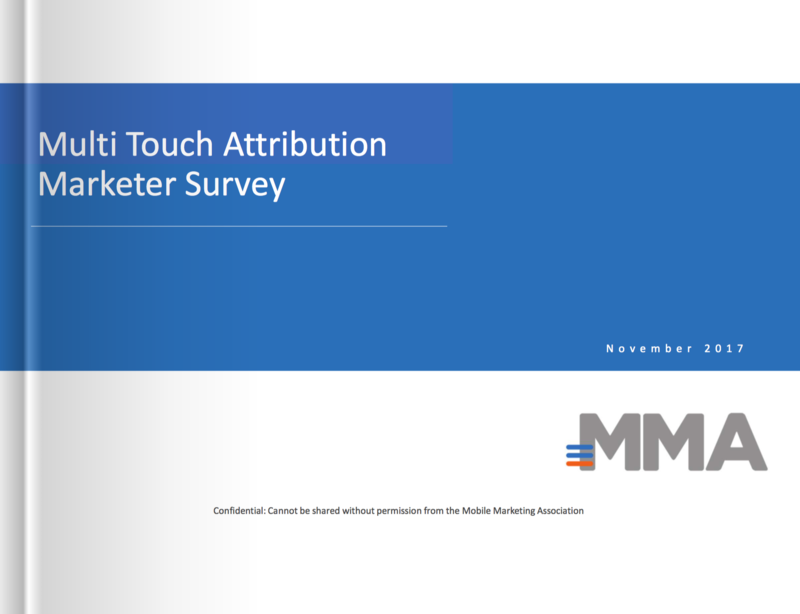 Multi Touch Attribution Marketer Survey

November 2017

MMA

Confidential: Cannot be shared without permission from the Mobile Marketing Association